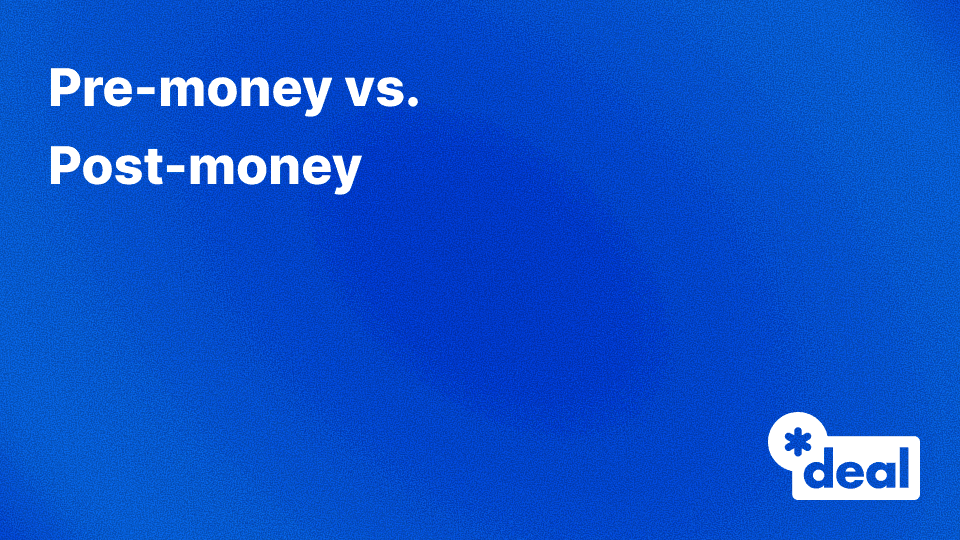 Pre-money vs.
Post-money

*deal